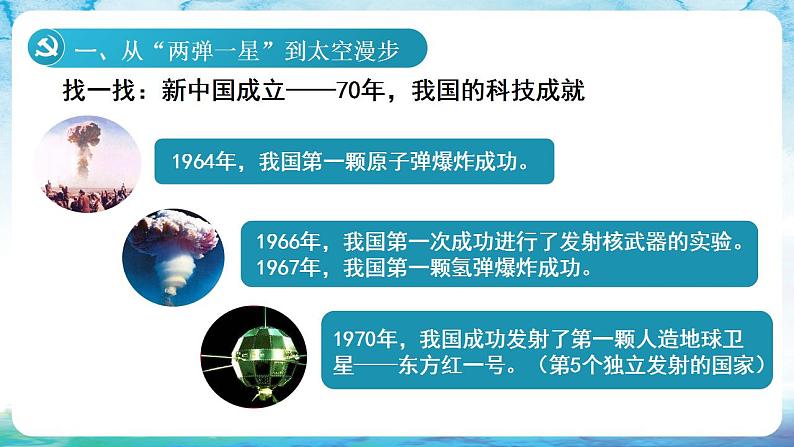 一、从“两弹一星”到太空漫步

找一找：新中国成立——70年，我国的科技成就

1964年，我国第一颗原子弹爆炸成功。

1966年，我国第一次成功进行了发射核武器的实验。
1967年，我国第一颗氢弹爆炸成功。

1970年，我国成功发射了第一颗人造地球卫星——东方红一号。（第5个独立发射的国家）